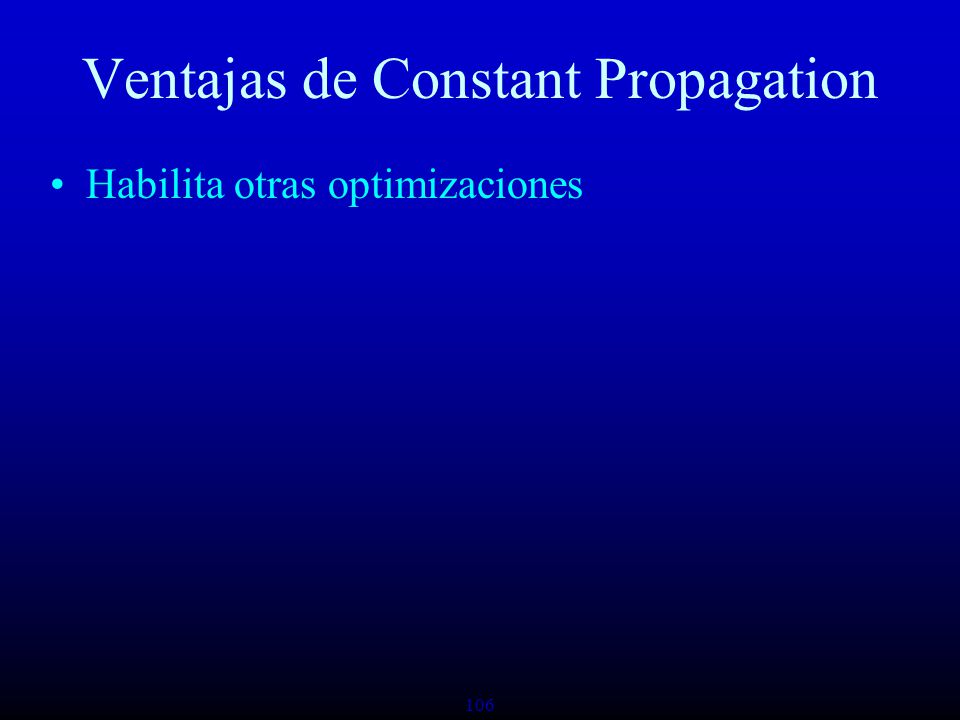 Ventajas de Constant Propagation

• Habilita otras optimizaciones

106